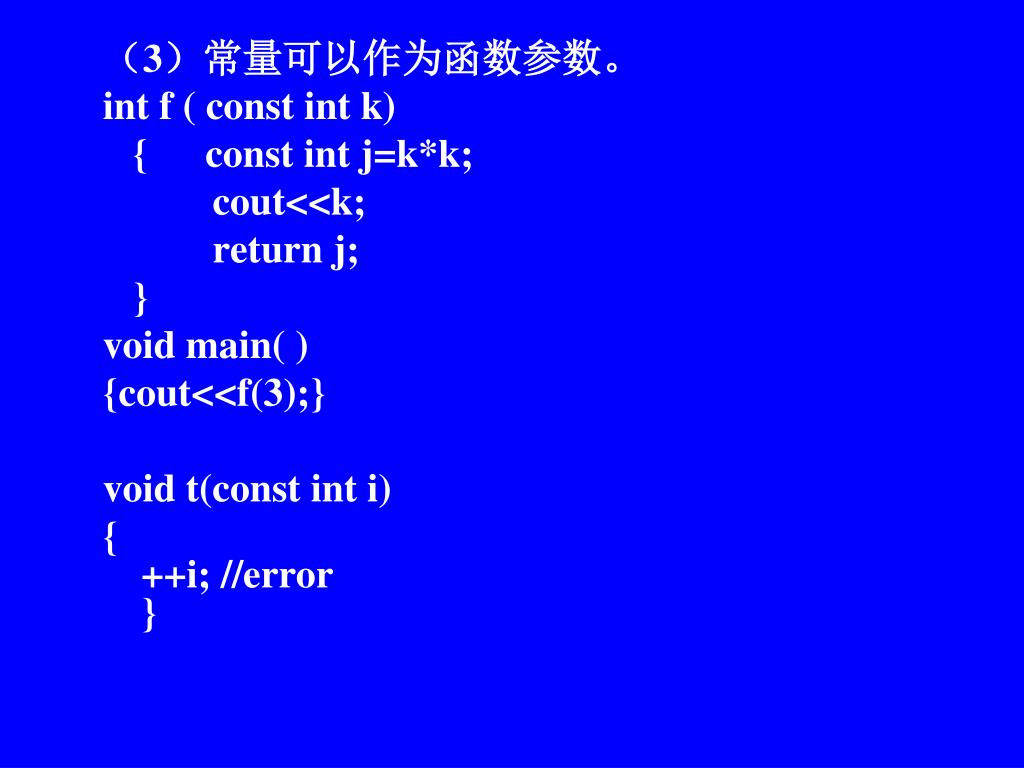 （3）常量可以作为函数参数。
int f ( const int k)
{ const int j=k*k;
cout<<k;
return j;
}
void main( )
{cout<<f(3);}

void t(const int i)
{
++i; //error
}